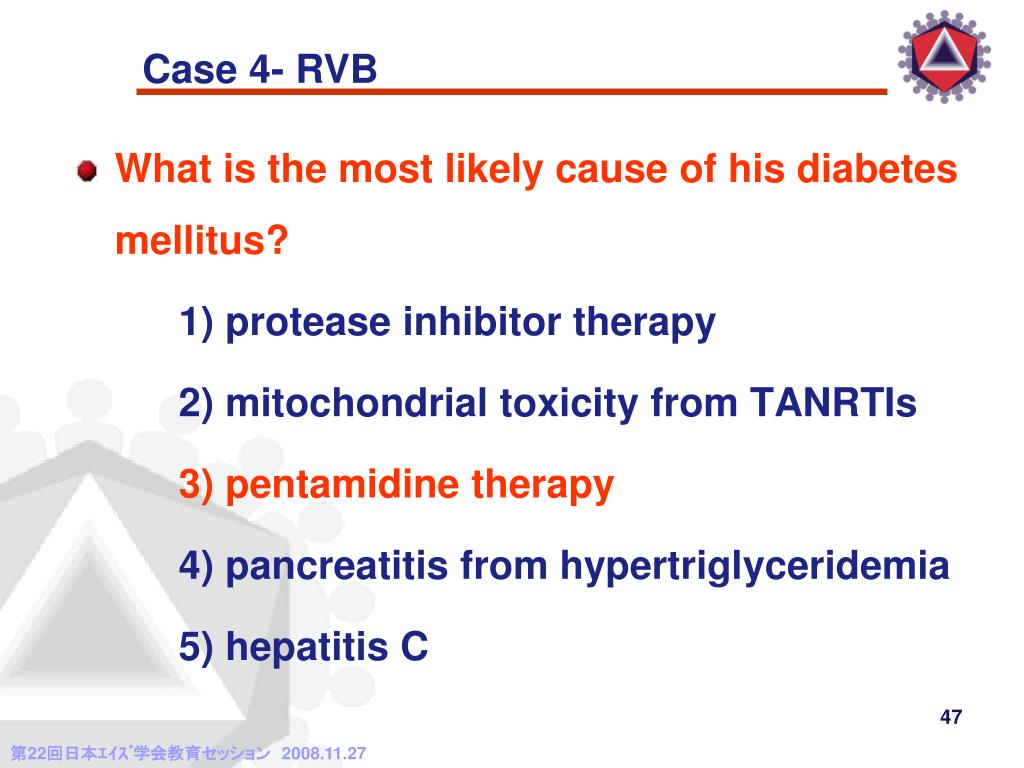 Case 4- RVB

What is the most likely cause of his diabetes mellitus?

1) protease inhibitor therapy

2) mitochondrial toxicity from TANRTIs

3) pentamidine therapy

4) pancreatitis from hypertriglyceridemia

5) hepatitis C

47

第22回日本ｴｲｽﾞ学会教育セッション 2008.11.27